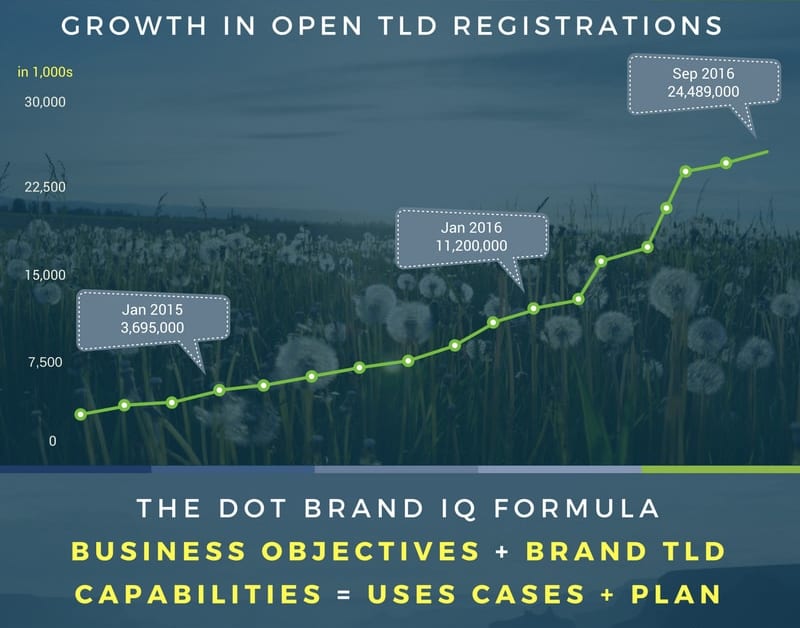 GROWTH IN OPEN TLD REGISTRATIONS

in 1,000s

30,000

22,500

15,000

7,500

0

Jan 2015
3,695,000

Jan 2016
11,200,000

Sep 2016
24,489,000

THE DOT BRAND IQ FORMULA

BUSINESS OBJECTIVES + BRAND TLD CAPABILITIES = USES CASES + PLAN